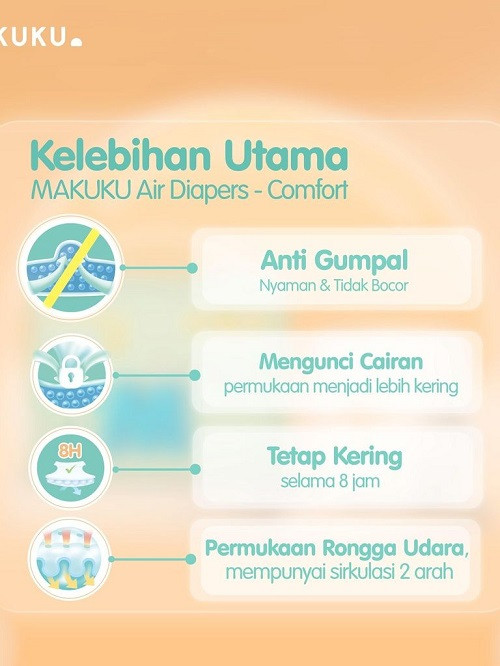 KUKU

Kelebihan Utama
MAKUKU Air Diapers - Comfort

Anti Gumpal
Nyaman & Tidak Bocor

Mengunci Cairan
permukaan menjadi lebih kering

8H

Tetap Kering
selama 8 jam

Permukaan Rongga Udara,
mempunyai sirkulasi 2 arah